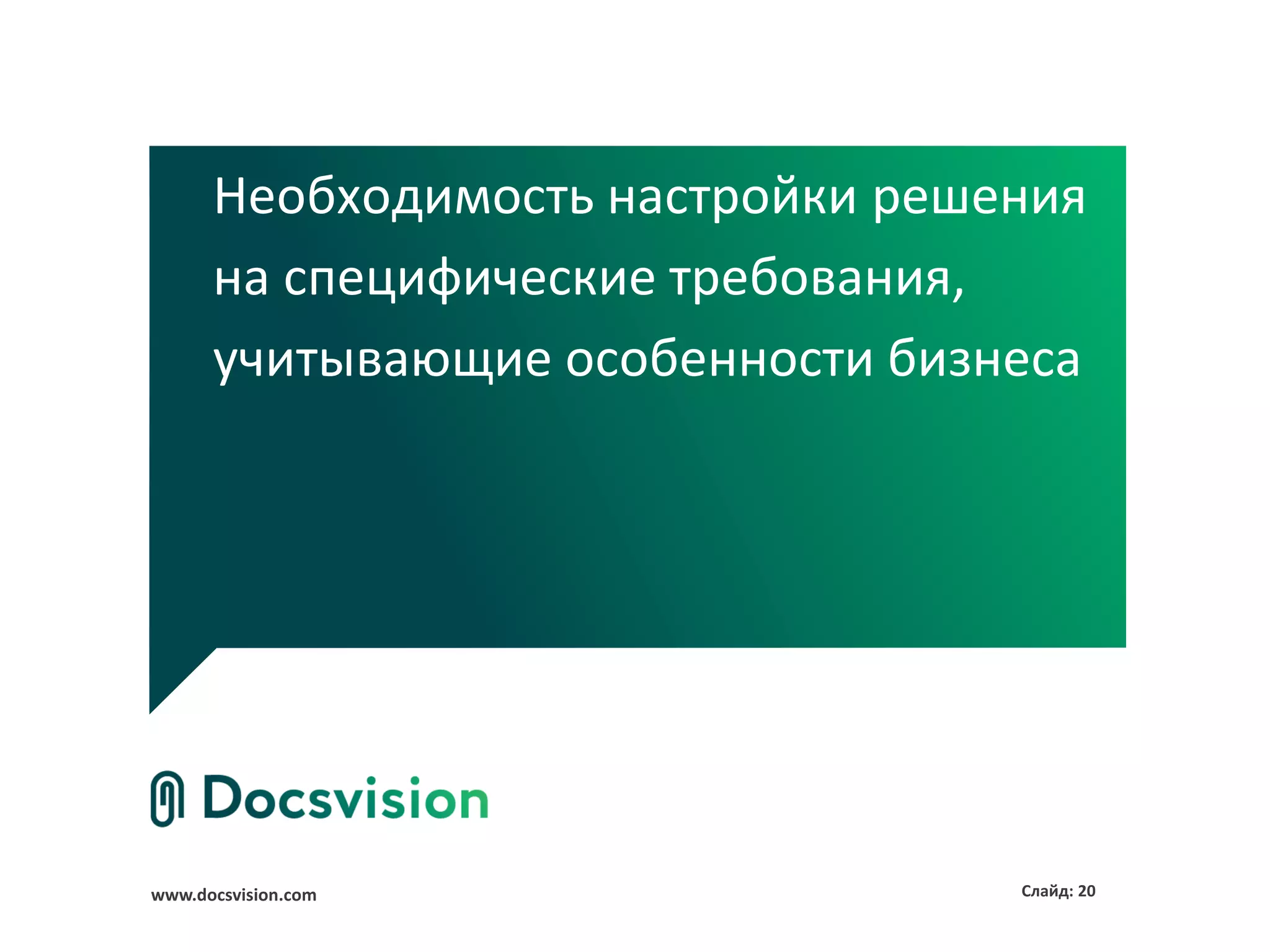 Необходимость настройки решения на специфические требования, учитывающие особенности бизнеса

Docsvision

www.docsvision.com

Слайд: 20